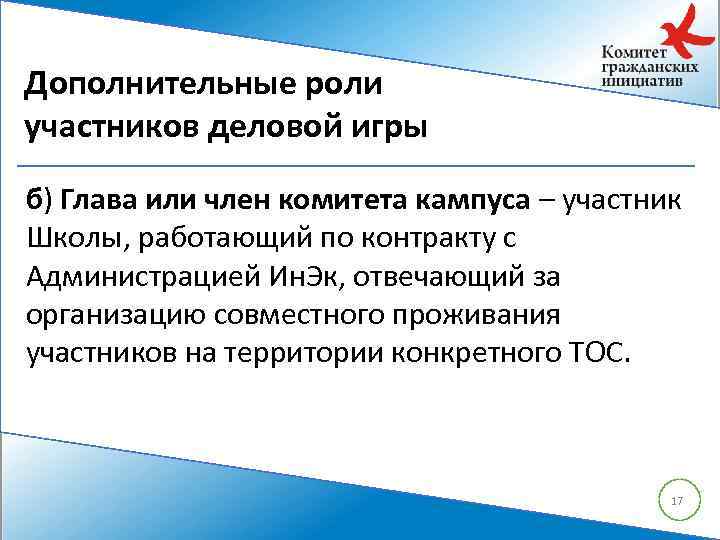 Комитет гражданских инициатив

Дополнительные роли участников деловой игры

б) Глава или член комитета кампуса – участник Школы, работающий по контракту с Администрацией ИнЭк, отвечающий за организацию совместного проживания участников на территории конкретного ТОС.

17